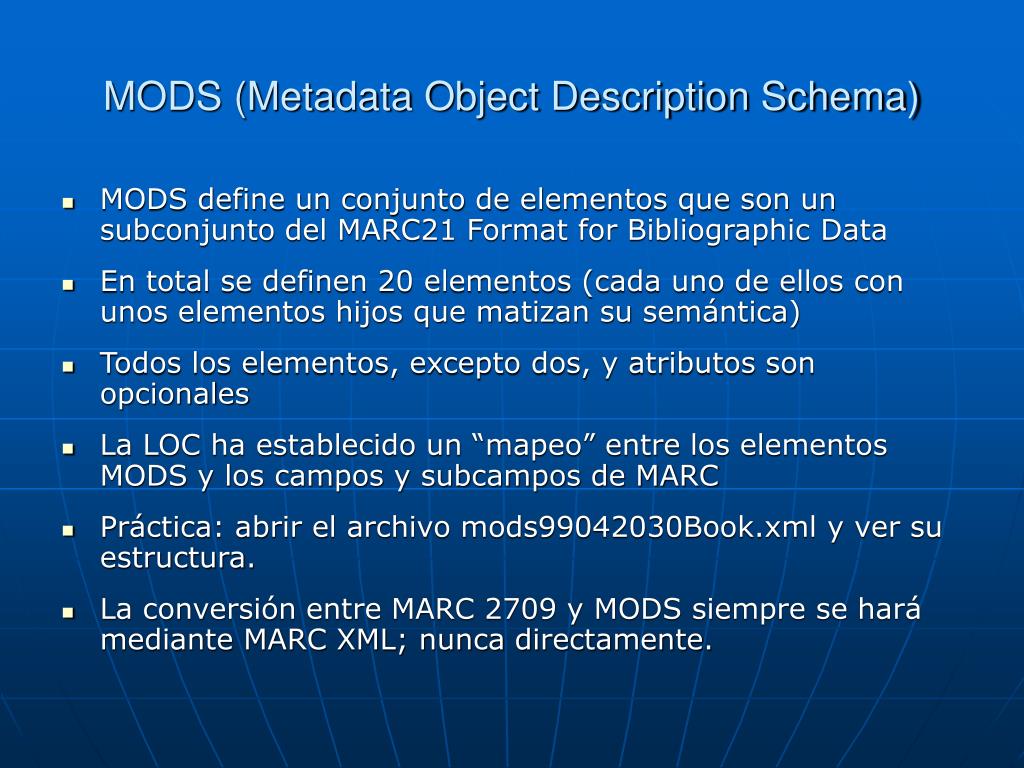 MODS (Metadata Object Description Schema)

- MODS define un conjunto de elementos que son un subconjunto del MARC21 Format for Bibliographic Data
- En total se definen 20 elementos (cada uno de ellos con unos elementos hijos que matizan su semántica)
- Todos los elementos, excepto dos, y atributos son opcionales
- La LOC ha establecido un “mapeo” entre los elementos MODS y los campos y subcampos de MARC
- Práctica: abrir el archivo mods99042030Book.xml y ver su estructura.
- La conversión entre MARC 2709 y MODS siempre se hará mediante MARC XML; nunca directamente.